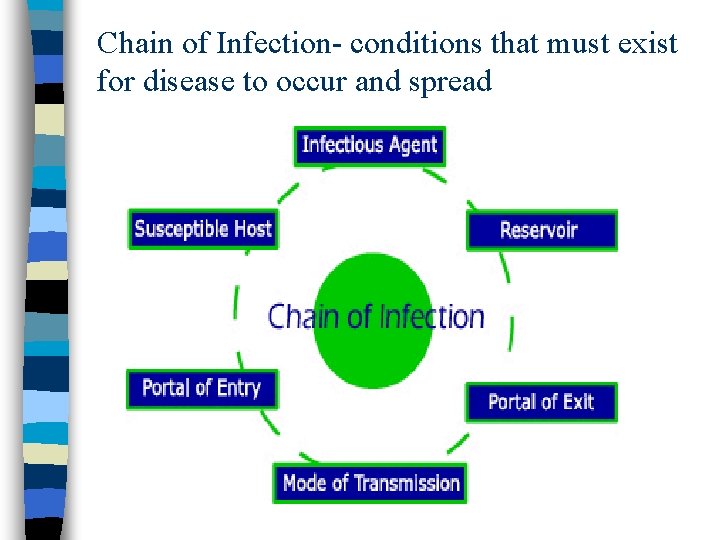 Chain of Infection- conditions that must exist for disease to occur and spread

Infectious Agent

Reservoir

Portal of Exit

Mode of Transmission

Portal of Entry

Susceptible Host

Chain of Infection